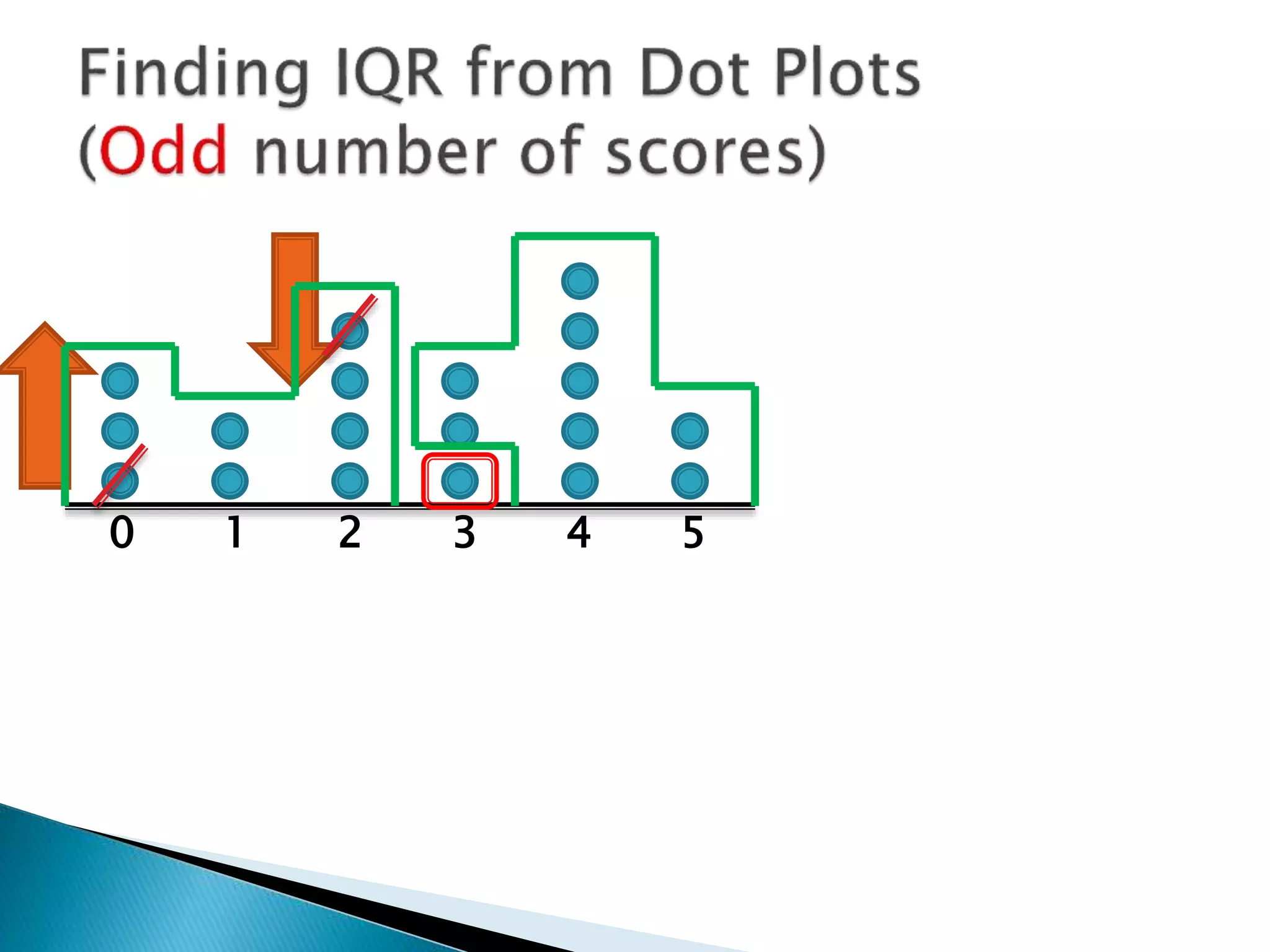 Finding IQR from Dot Plots
(Odd number of scores)

0 1 2 3 4 5